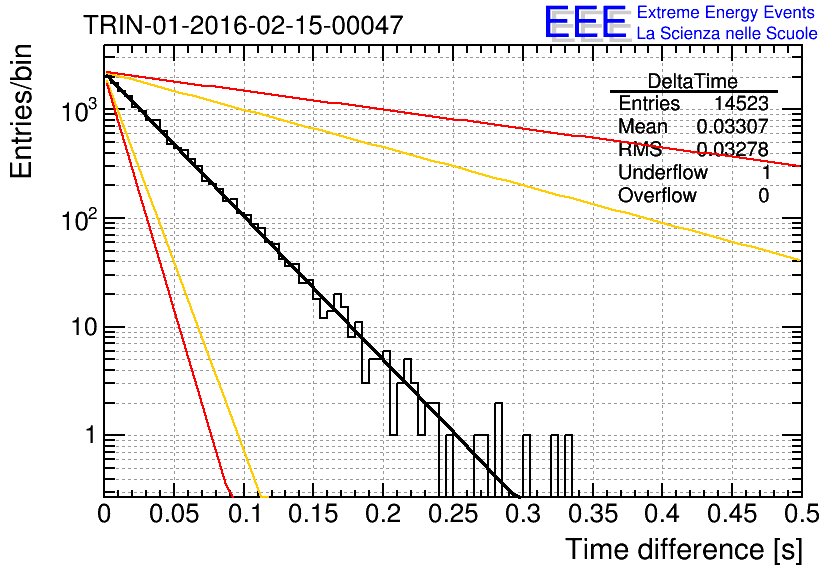 TRIN-01-2016-02-15-00047

EEE Extreme Energy Events
La Scienza nelle Scuole

| DeltaTime | |
|---|---|
| Entries | 14523 |
| Mean | 0.03307 |
| RMS | 0.03278 |
| Underflow | 1 |
| Overflow | 0 |

Entries/bin

$10^3$

$10^2$

10

1

0 0.05 0.1 0.15 0.2 0.25 0.3 0.35 0.4 0.45 0.5

Time difference [s]